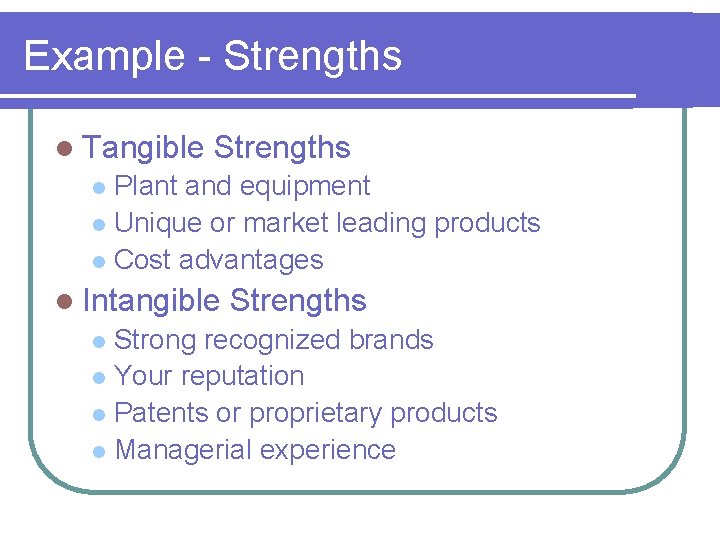 Example - Strengths

- Tangible Strengths
  - Plant and equipment
  - Unique or market leading products
  - Cost advantages
- Intangible Strengths
  - Strong recognized brands
  - Your reputation
  - Patents or proprietary products
  - Managerial experience